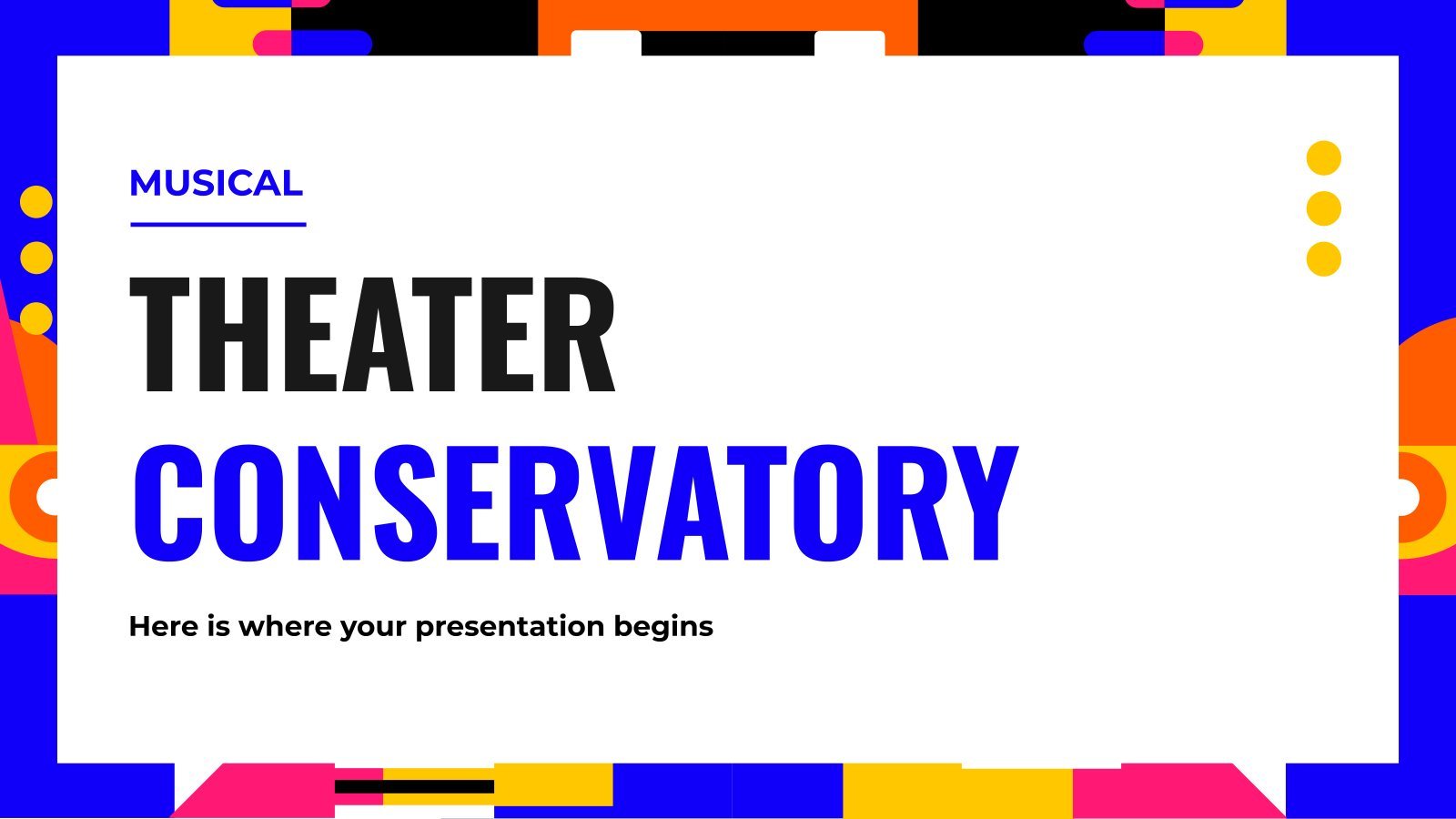 MUSICAL

THEATER CONSERVATORY

Here is where your presentation begins